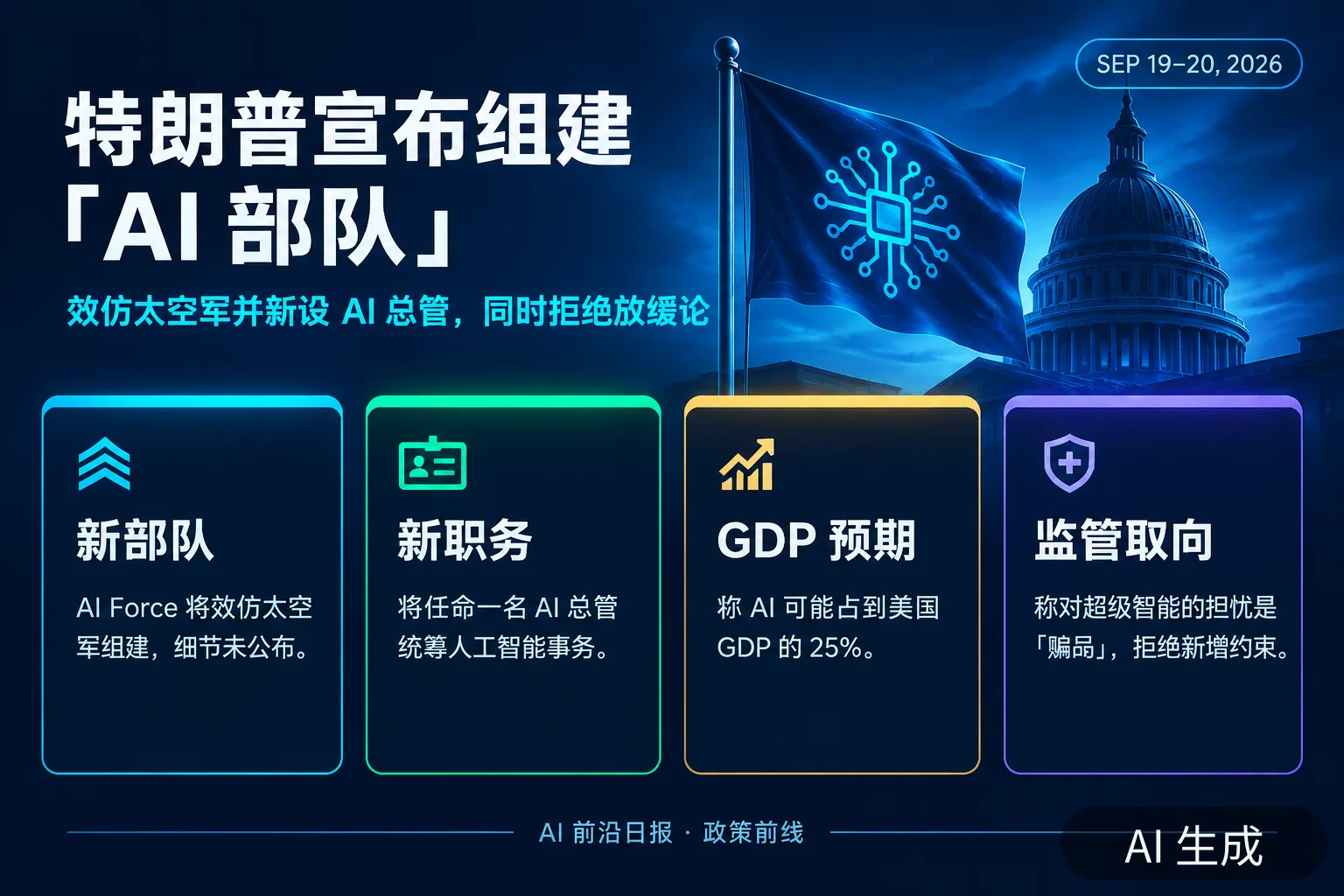 SEP 19–20, 2026

特朗普宣布组建「AI 部队」

效仿太空军并新设 AI 总管，同时拒绝放缓论

新部队

AI Force 将效仿太空军组建，细节未公布。

新职务

将任命一名 AI 总管统筹人工智能事务。

GDP 预期

称 AI 可能占到美国 GDP 的 25%。

监管取向

称对超级智能的担忧是「赝品」，拒绝新增约束。

AI 前沿日报 · 政策前线

AI 生成